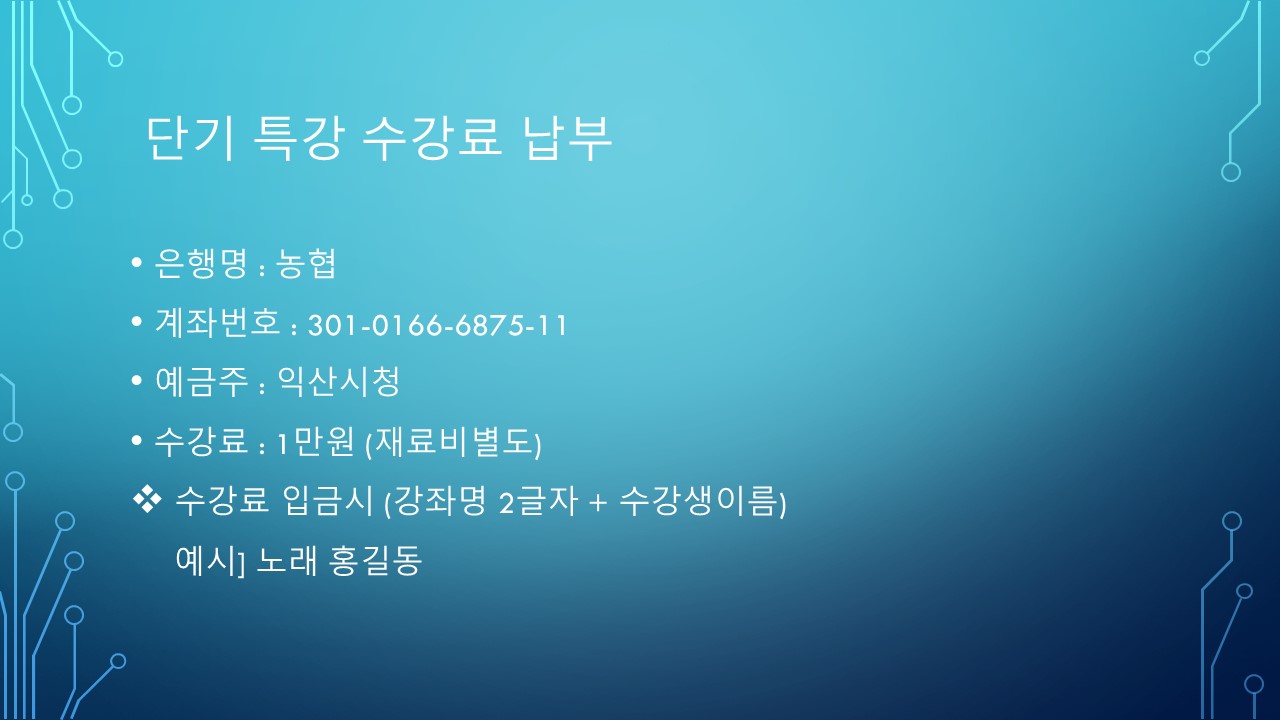 단기 특강 수강료 납부

• 은행명 : 농협
• 계좌번호 : 301-0166-6875-11
• 예금주 : 익산시청
• 수강료 : 1만원 (재료비별도)
❖ 수강료 입금시 (강좌명 2글자 + 수강생이름)
예시] 노래 홍길동